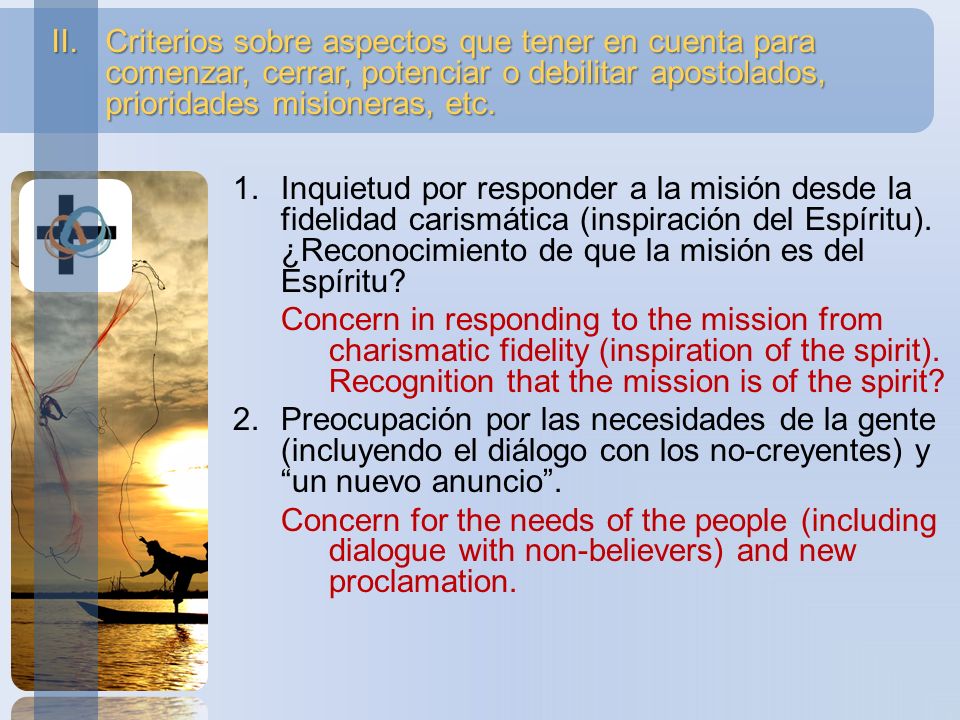 II. Criterios sobre aspectos que tener en cuenta para comenzar, cerrar, potenciar o debilitar apostolados, prioridades misioneras, etc.

1. Inquietud por responder a la misión desde la fidelidad carismática (inspiración del Espíritu). ¿Reconocimiento de que la misión es del Espíritu?

Concern in responding to the mission from charismatic fidelity (inspiration of the spirit). Recognition that the mission is of the spirit?

2. Preocupación por las necesidades de la gente (incluyendo el diálogo con los no-creyentes) y “un nuevo anuncio”.

Concern for the needs of the people (including dialogue with non-believers) and new proclamation.